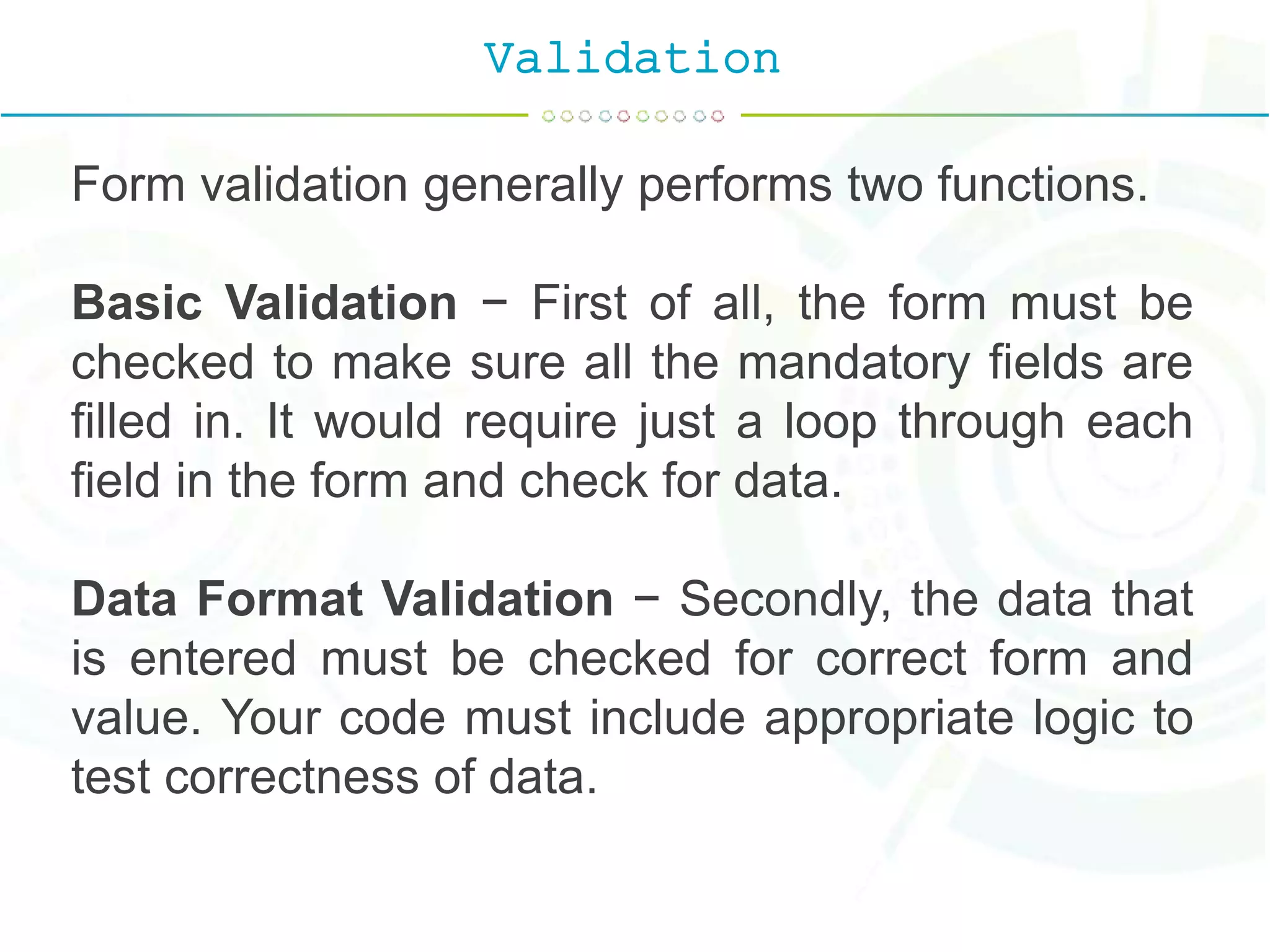 Validation

Form validation generally performs two functions.

Basic Validation − First of all, the form must be checked to make sure all the mandatory fields are filled in. It would require just a loop through each field in the form and check for data.

Data Format Validation − Secondly, the data that is entered must be checked for correct form and value. Your code must include appropriate logic to test correctness of data.